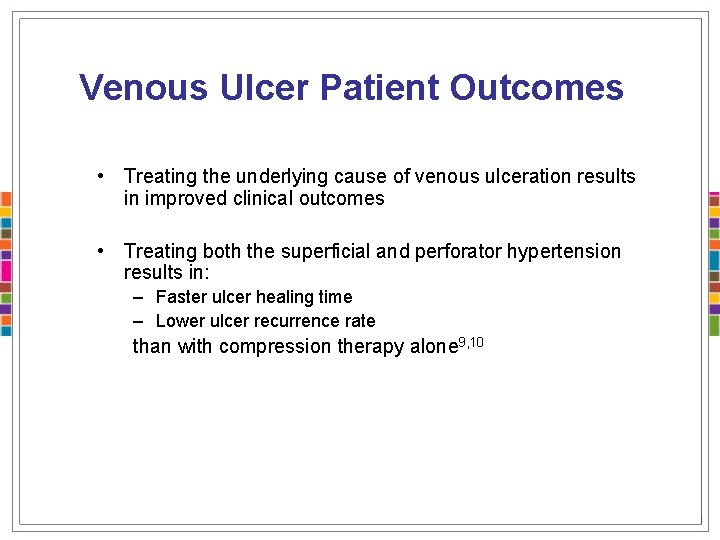 Venous Ulcer Patient Outcomes

• Treating the underlying cause of venous ulceration results in improved clinical outcomes

• Treating both the superficial and perforator hypertension results in:
– Faster ulcer healing time
– Lower ulcer recurrence rate
than with compression therapy alone$^{9,10}$